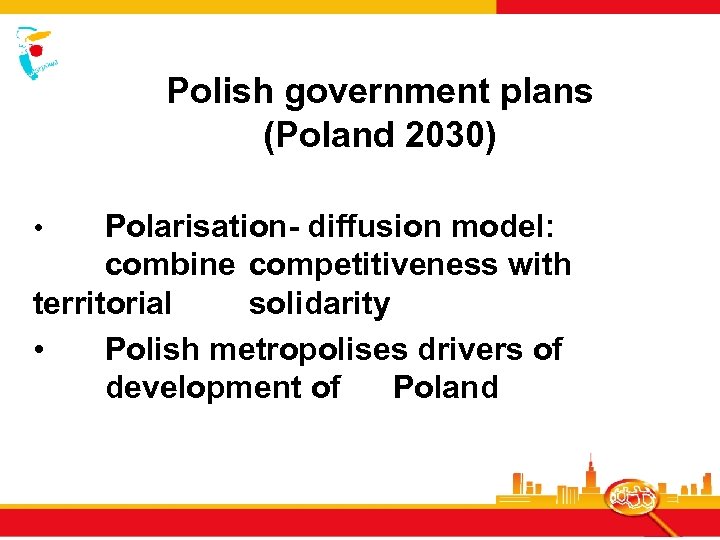 Polish government plans (Poland 2030)

• Polarisation- diffusion model: combine competitiveness with territorial solidarity

• Polish metropolises drivers of development of Poland